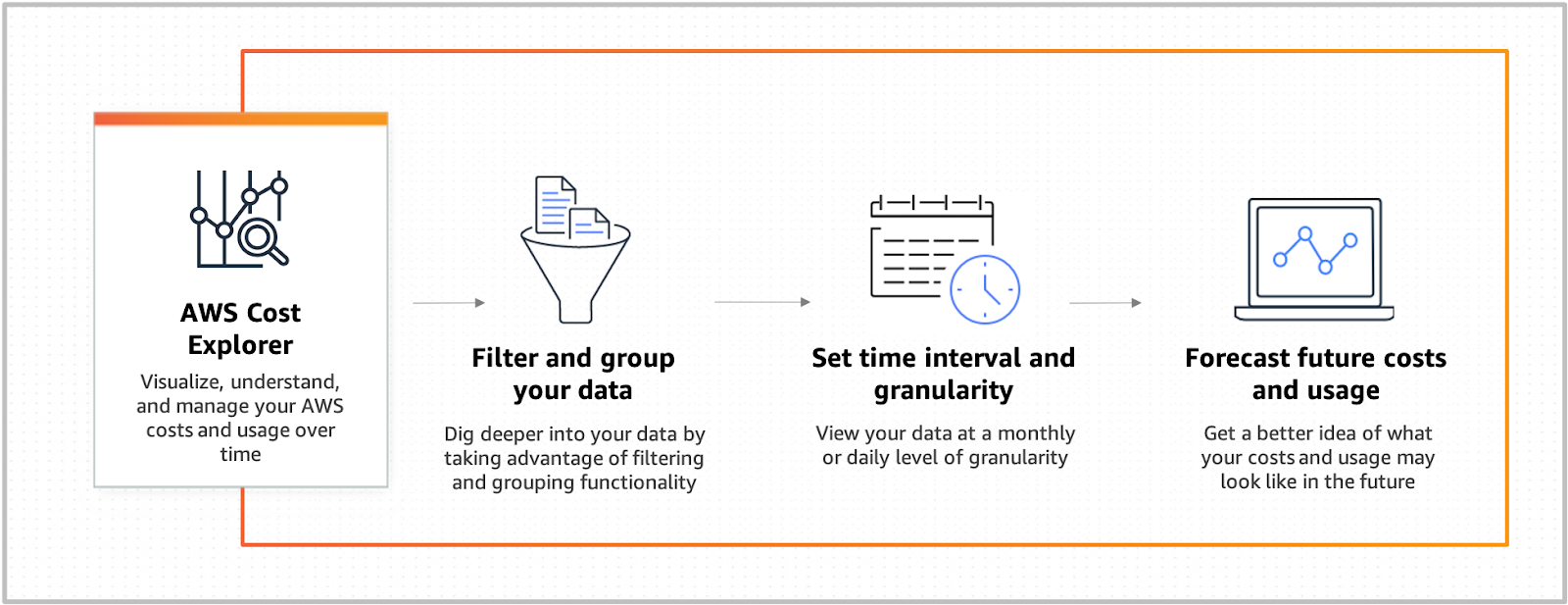 AWS Cost Explorer

Visualize, understand, and manage your AWS costs and usage over time

Filter and group your data

Dig deeper into your data by taking advantage of filtering and grouping functionality

Set time interval and granularity

View your data at a monthly or daily level of granularity

Forecast future costs and usage

Get a better idea of what your costs and usage may look like in the future